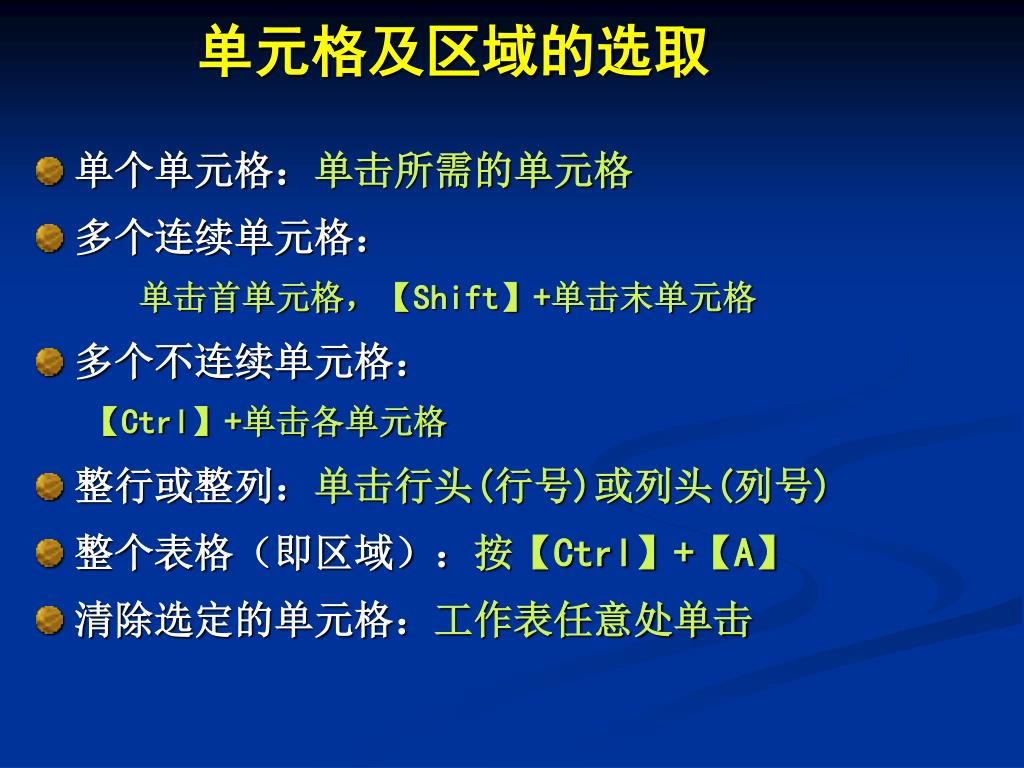 单元格及区域的选取

单个单元格：单击所需的单元格

多个连续单元格：

单击首单元格，【Shift】+单击末单元格

多个不连续单元格：

【Ctrl】+单击各单元格

整行或整列：单击行头(行号)或列头(列号)

整个表格（即区域）：按【Ctrl】+【A】

清除选定的单元格：工作表任意处单击